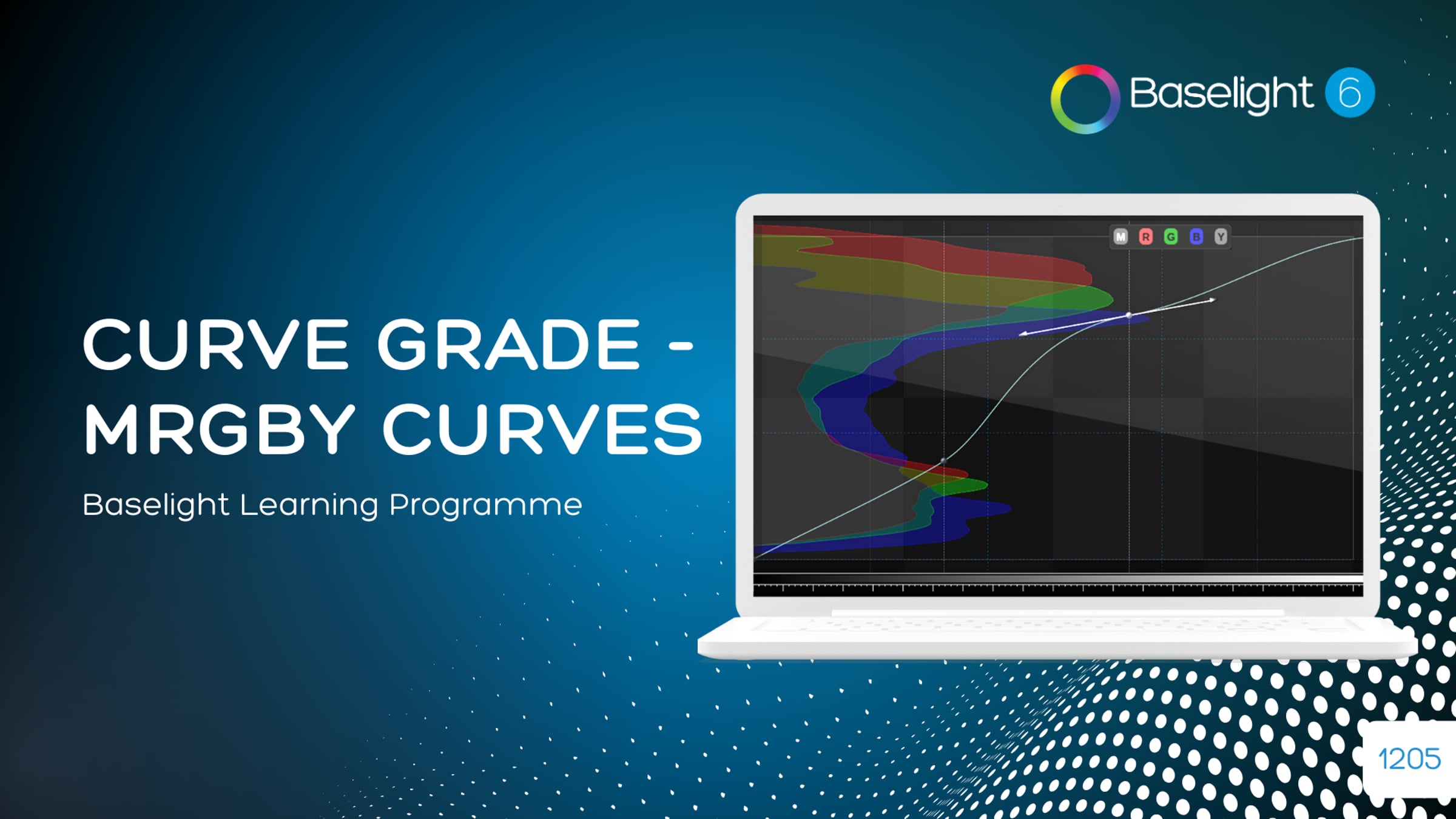 Baselight 6

CURVE GRADE - MRGBY CURVES

Baselight Learning Programme

M R G B Y

1205